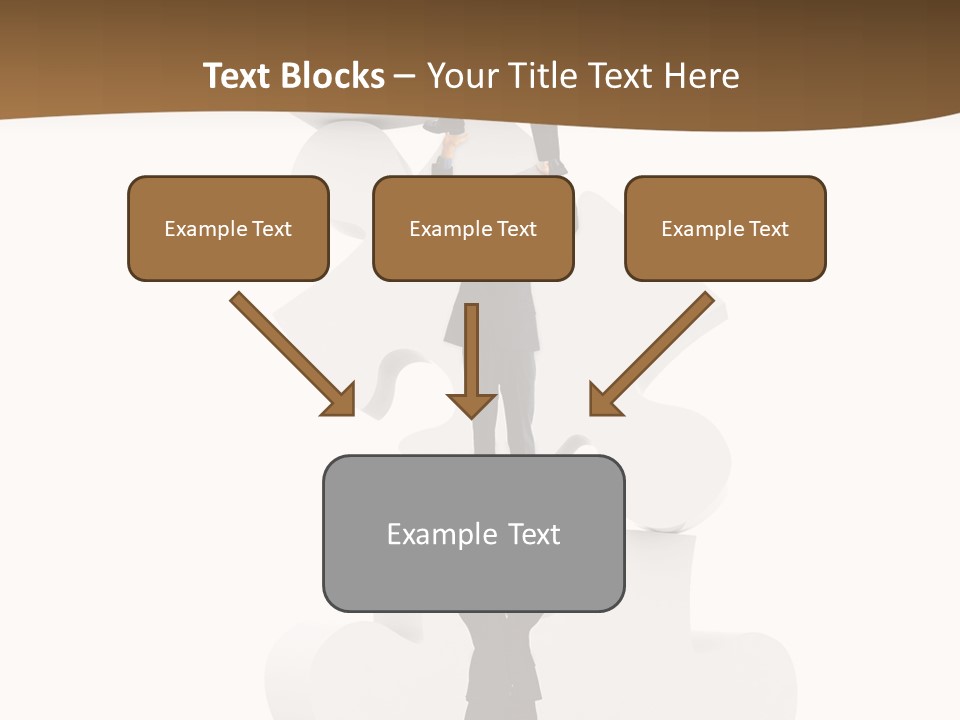 Text Blocks – Your Title Text Here

Example Text

Example Text

Example Text

Example Text